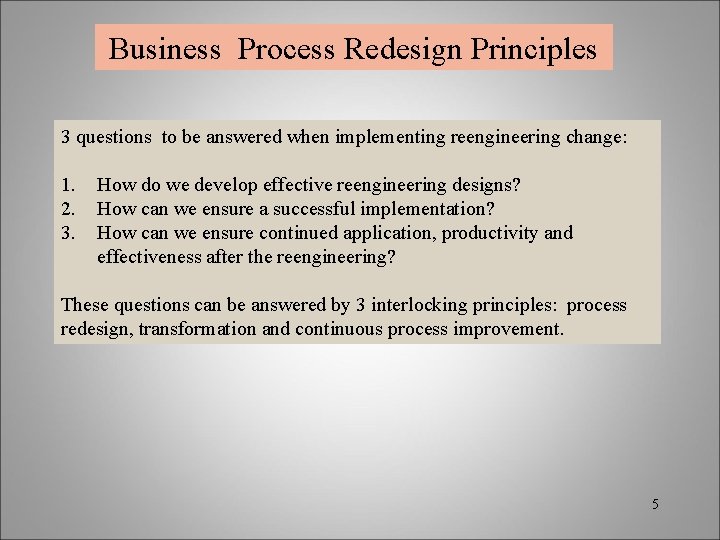 Business Process Redesign Principles

3 questions to be answered when implementing reengineering change:

1. How do we develop effective reengineering designs?
2. How can we ensure a successful implementation?
3. How can we ensure continued application, productivity and effectiveness after the reengineering?

These questions can be answered by 3 interlocking principles: process redesign, transformation and continuous process improvement.

5